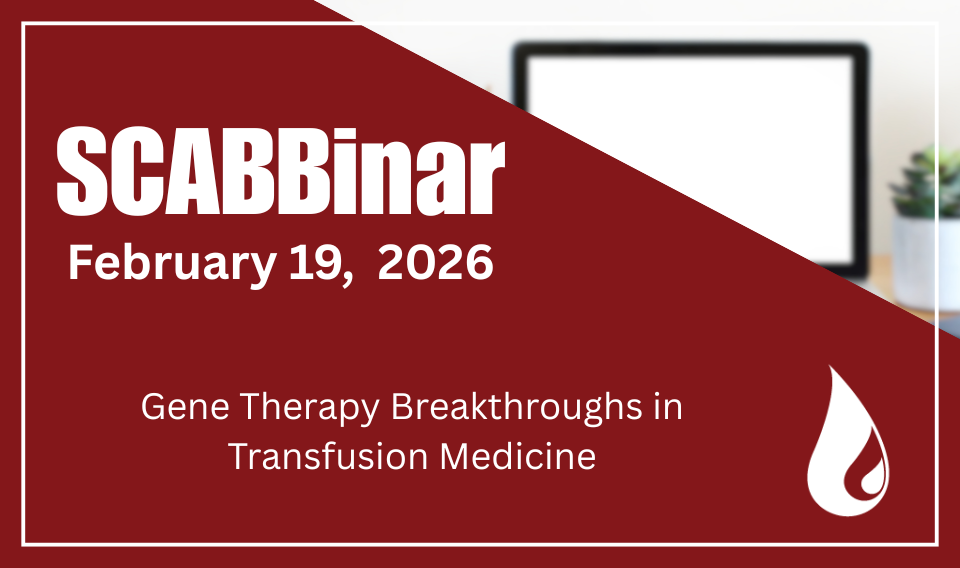 SCABBinar

February 19, 2026

Gene Therapy Breakthroughs in Transfusion Medicine